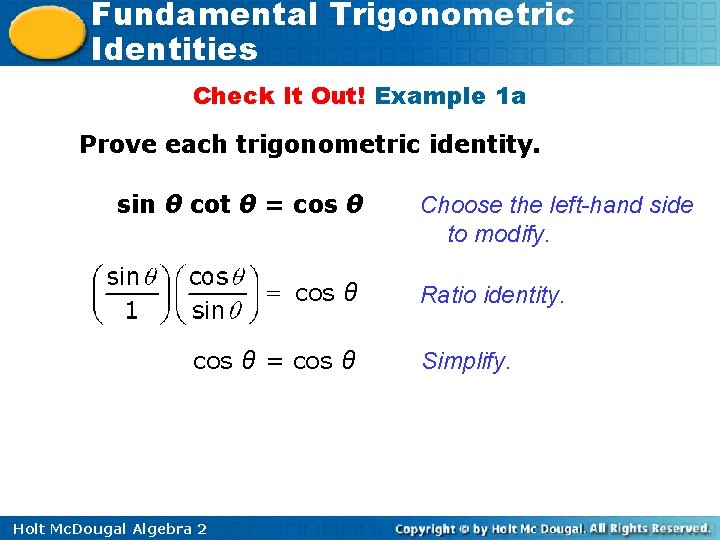 Fundamental Trigonometric Identities

Check It Out! Example 1a

Prove each trigonometric identity.

$\sin\theta \cot\theta = \cos\theta$ Choose the left-hand side to modify.

$\left(\frac{\sin\theta}{1}\right)\left(\frac{\cos\theta}{\sin\theta}\right) = \cos\theta$ Ratio identity.

$\cos\theta = \cos\theta$ Simplify.

Holt McDougal Algebra 2 Copyright © by Holt Mc Dougal. All Rights Reserved.